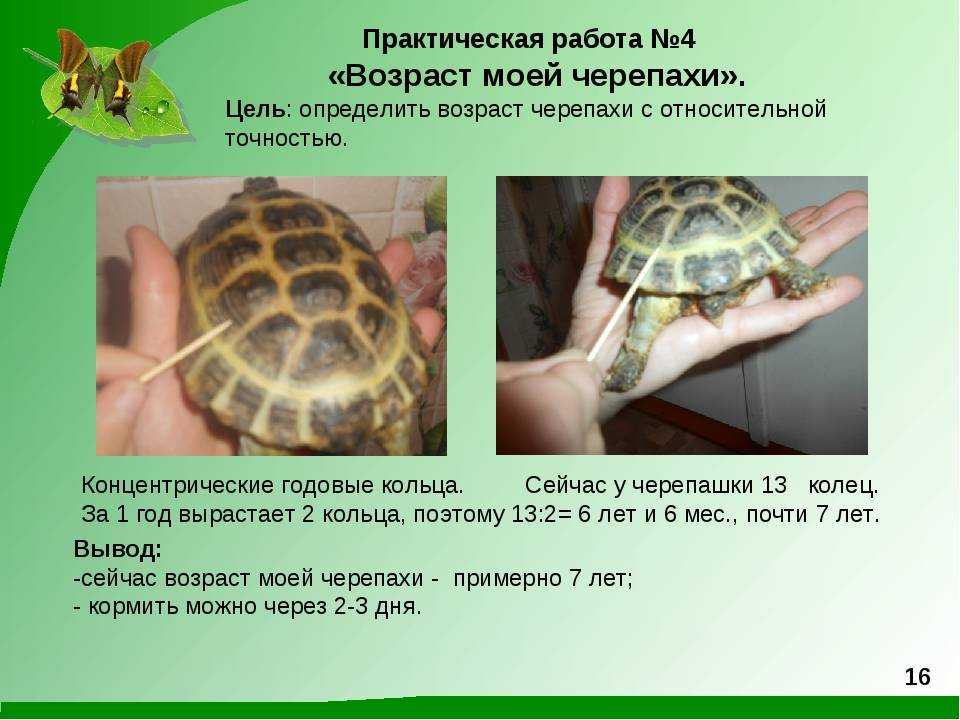 Практическая работа №4
«Возраст моей черепахи».

Цель: определить возраст черепахи с относительной точностью.

Концентрические годовые кольца. Сейчас у черепашки 13 колец. За 1 год вырастает 2 кольца, поэтому 13:2= 6 лет и 6 мес., почти 7 лет.

Вывод:
-сейчас возраст моей черепахи - примерно 7 лет;
- кормить можно через 2-3 дня.

16